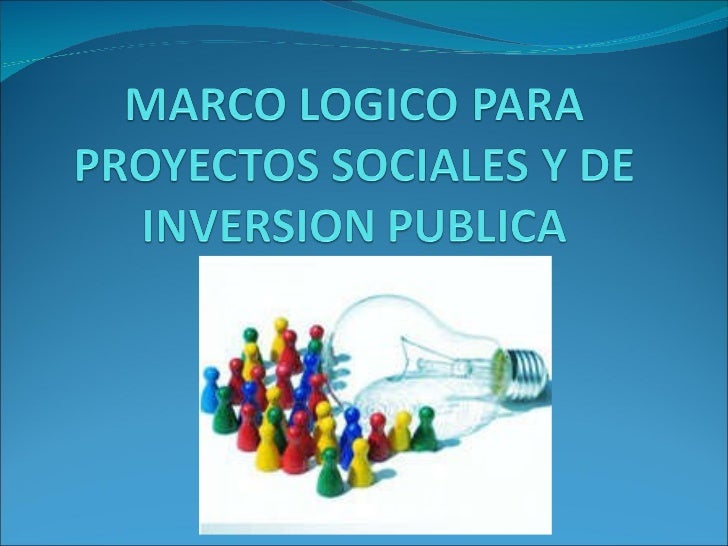 MARCO LOGICO PARA PROYECTOS SOCIALES Y DE INVERSION PUBLICA